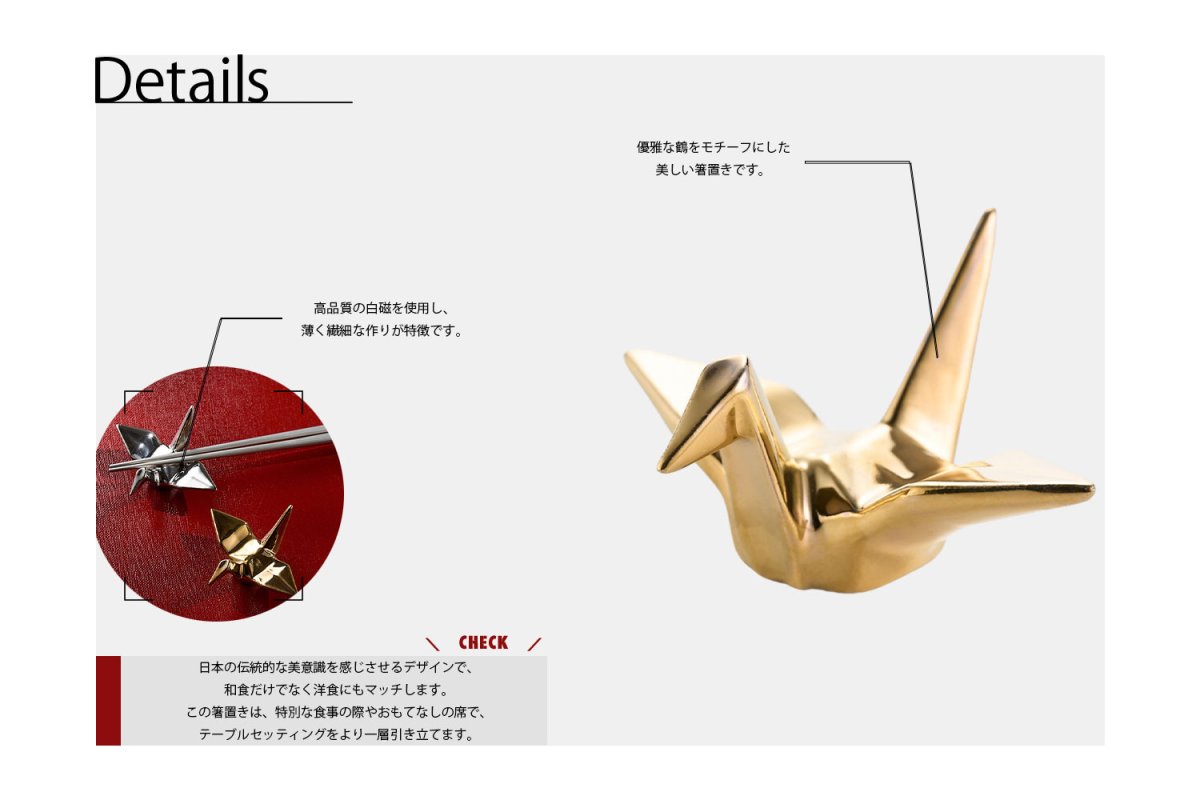 Details

優雅な鶴をモチーフにした
美しい箸置きです。

高品質の白磁を使用し、
薄く繊細な作りが特徴です。

CHECK

日本の伝統的な美意識を感じさせるデザインで、
和食だけでなく洋食にもマッチします。
この箸置きは、特別な食事の際やおもてなしの席で、
テーブルセッティングをより一層引き立てます。